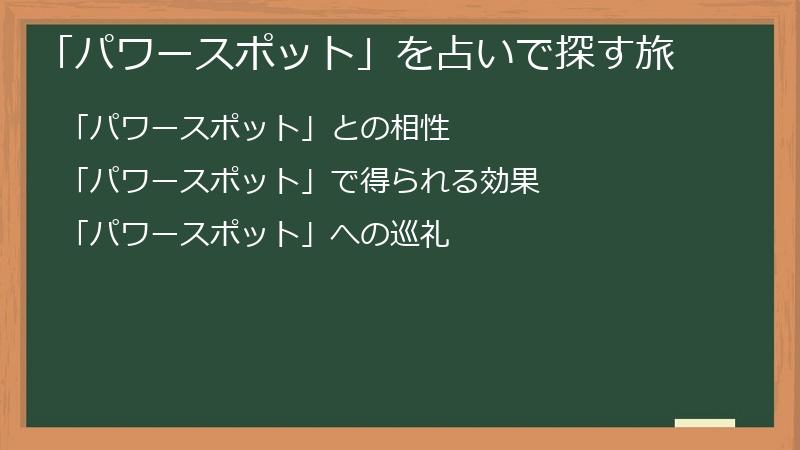 「パワースポット」を占いで探す旅

「パワースポット」との相性

「パワースポット」で得られる効果

「パワースポット」への巡礼